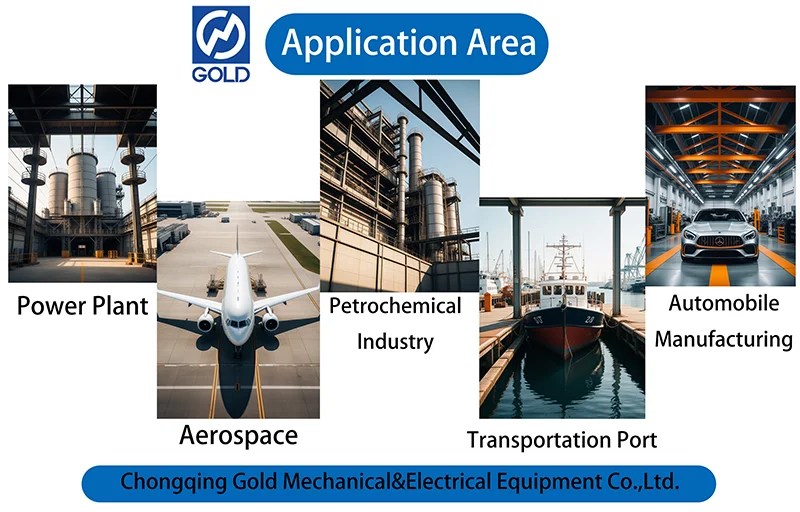 GOLD

Application Area

Power Plant

Aerospace

Petrochemical Industry

Transportation Port

Automobile Manufacturing

Chongqing Gold Mechanical&Electrical Equipment Co.,Ltd.